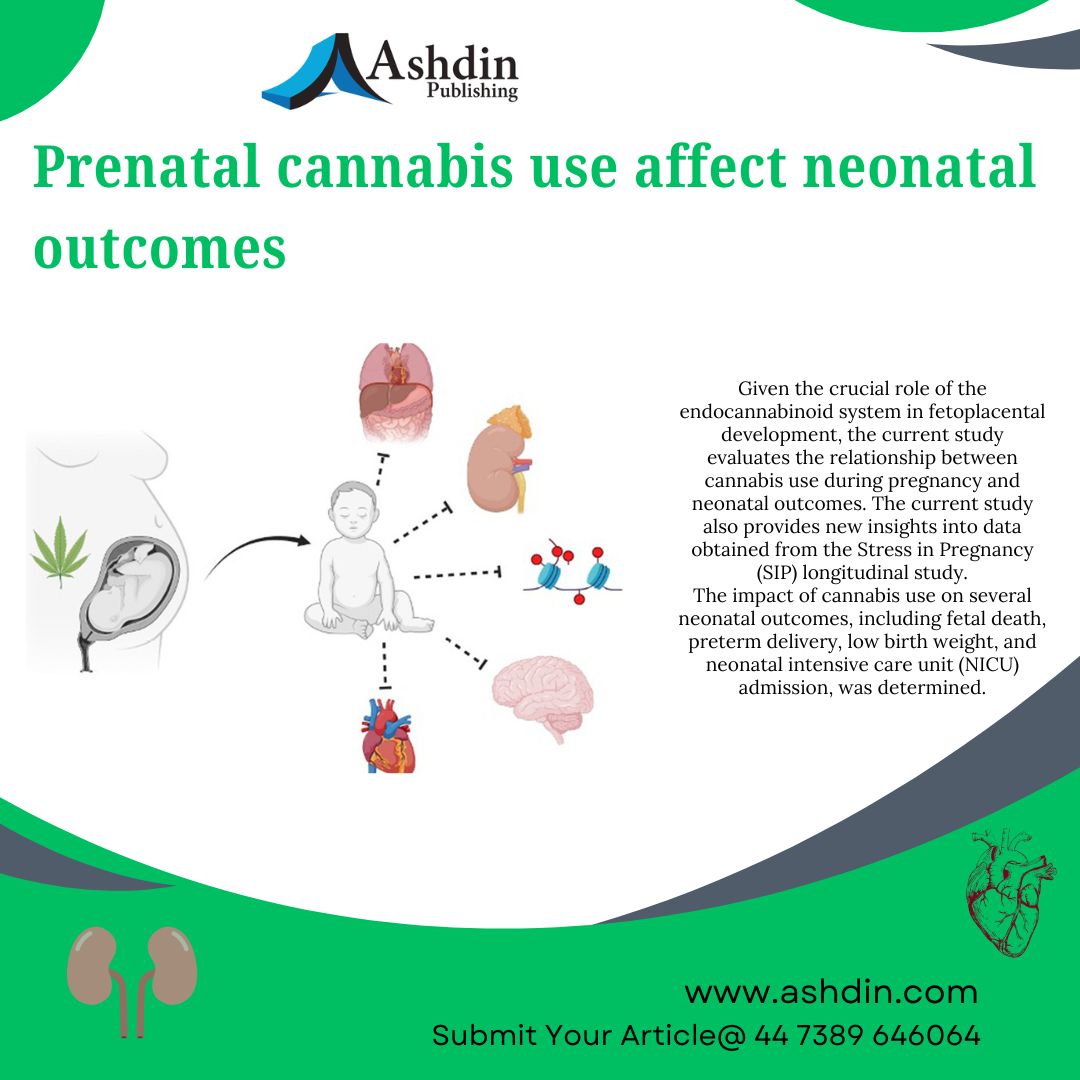 Ashdin Publishing

Prenatal cannabis use affect neonatal outcomes

Given the crucial role of the endocannabinoid system in fetoplacental development, the current study evaluates the relationship between cannabis use during pregnancy and neonatal outcomes. The current study also provides new insights into data obtained from the Stress in Pregnancy (SIP) longitudinal study.
The impact of cannabis use on several neonatal outcomes, including fetal death, preterm delivery, low birth weight, and neonatal intensive care unit (NICU) admission, was determined.

www.ashdin.com
Submit Your Article@ 44 7389 646064